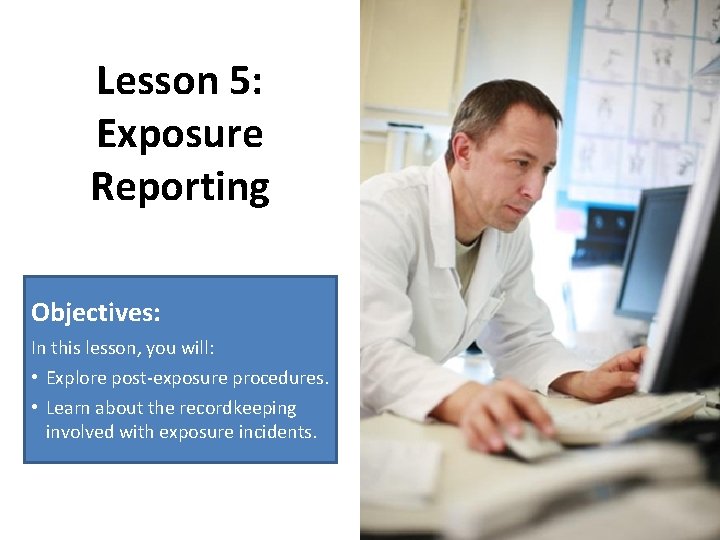 Lesson 5: Exposure Reporting

Objectives:
In this lesson, you will:
• Explore post-exposure procedures.
• Learn about the recordkeeping involved with exposure incidents.